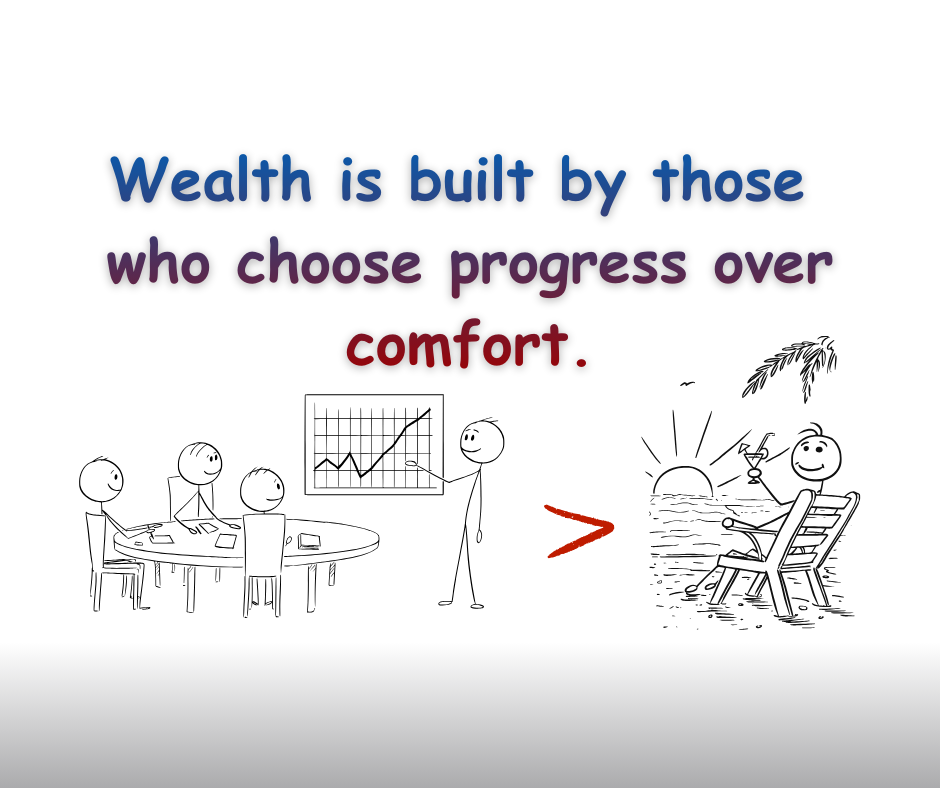 Wealth is built by those who choose progress over comfort.

>